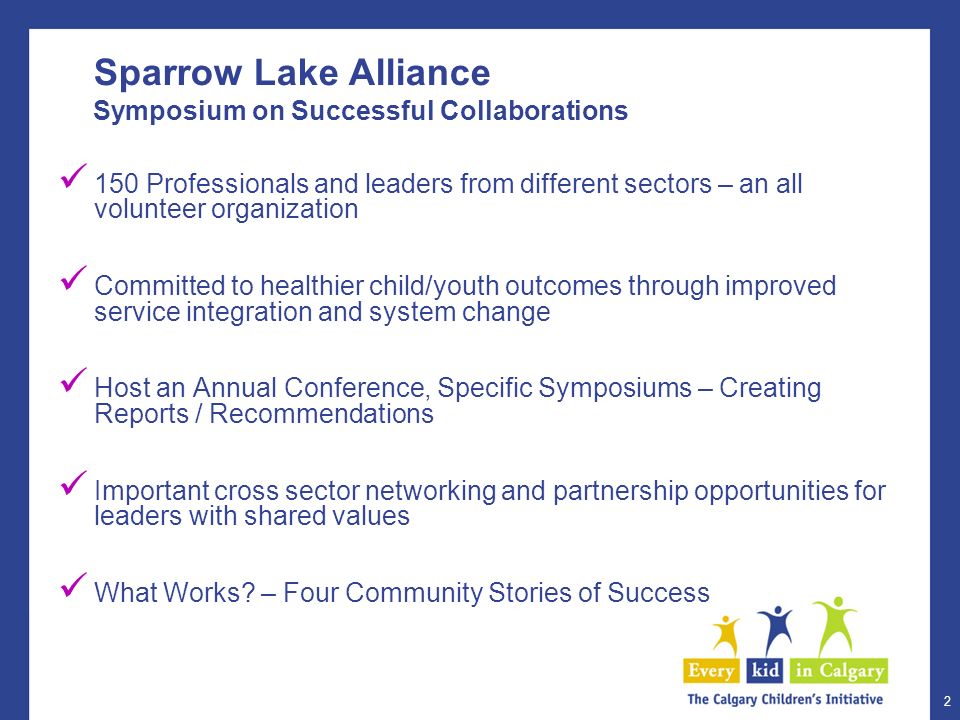 Sparrow Lake Alliance
Symposium on Successful Collaborations

✓ 150 Professionals and leaders from different sectors – an all volunteer organization

✓ Committed to healthier child/youth outcomes through improved service integration and system change

✓ Host an Annual Conference, Specific Symposiums – Creating Reports / Recommendations

✓ Important cross sector networking and partnership opportunities for leaders with shared values

✓ What Works? – Four Community Stories of Success

Every kid in Calgary
The Calgary Children's Initiative

2